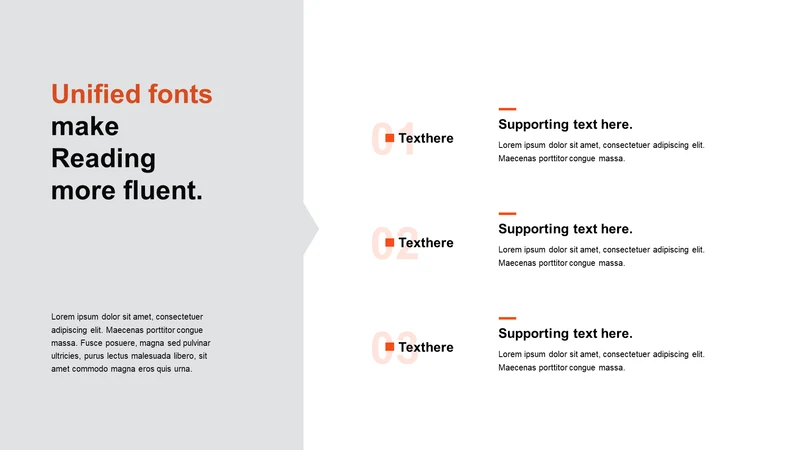 Unified fonts make Reading more fluent.

Lorem ipsum dolor sit amet, consectetuer adipiscing elit. Maecenas porttitor congue massa. Fusce posuere, magna sed pulvinar ultricies, purus lectus malesuada libero, sit amet commodo magna eros quis urna.

01 Texthere

Supporting text here.

Lorem ipsum dolor sit amet, consectetuer adipiscing elit. Maecenas porttitor congue massa.

02 Texthere

Supporting text here.

Lorem ipsum dolor sit amet, consectetuer adipiscing elit. Maecenas porttitor congue massa.

03 Texthere

Supporting text here.

Lorem ipsum dolor sit amet, consectetuer adipiscing elit. Maecenas porttitor congue massa.